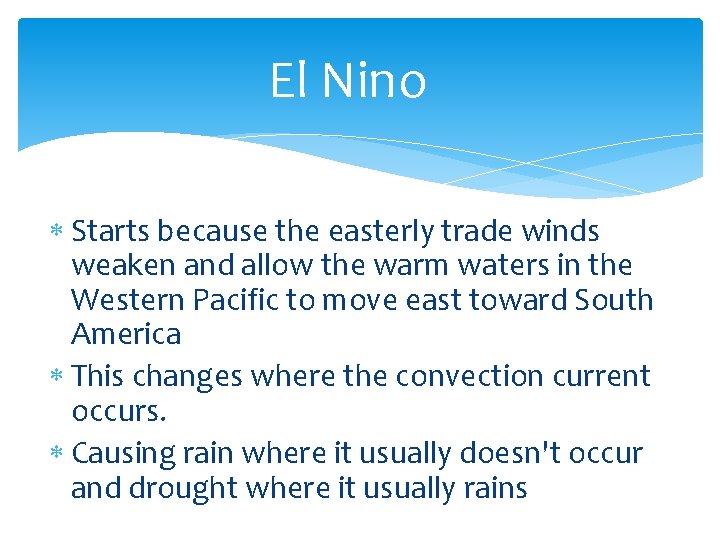 El Nino

* Starts because the easterly trade winds weaken and allow the warm waters in the Western Pacific to move east toward South America
* This changes where the convection current occurs.
* Causing rain where it usually doesn't occur and drought where it usually rains